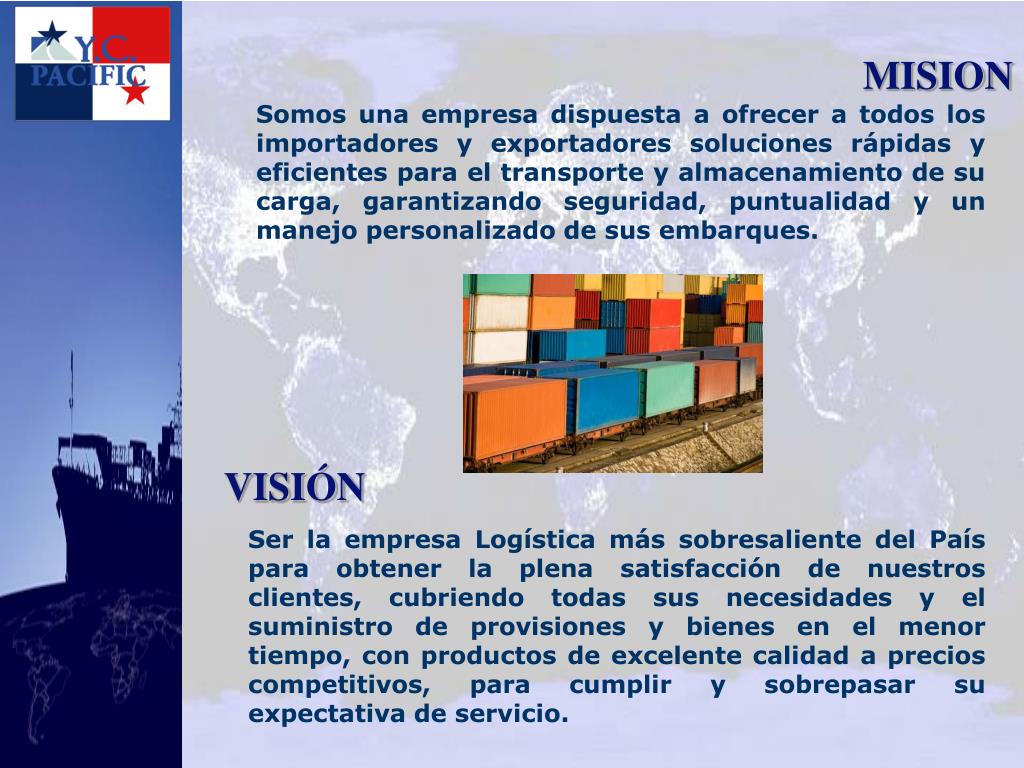 Y.C.
PACIFIC

MISION

Somos una empresa dispuesta a ofrecer a todos los importadores y exportadores soluciones rápidas y eficientes para el transporte y almacenamiento de su carga, garantizando seguridad, puntualidad y un manejo personalizado de sus embarques.

VISIÓN

Ser la empresa Logística más sobresaliente del País para obtener la plena satisfacción de nuestros clientes, cubriendo todas sus necesidades y el suministro de provisiones y bienes en el menor tiempo, con productos de excelente calidad a precios competitivos, para cumplir y sobrepasar su expectativa de servicio.